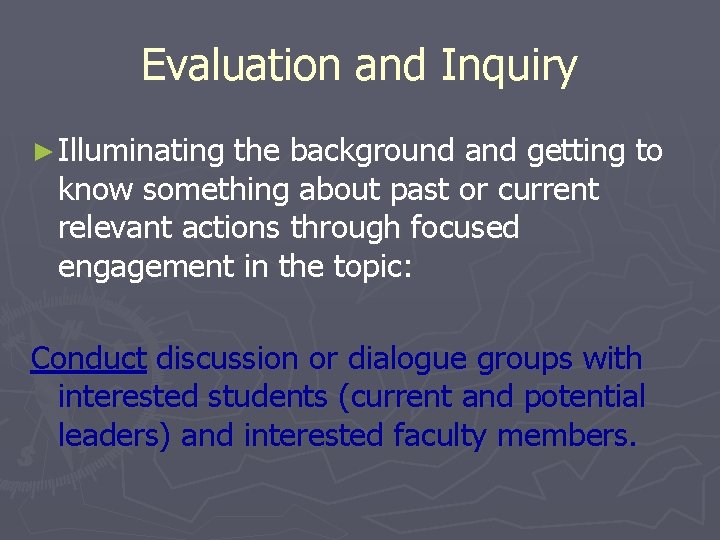 Evaluation and Inquiry

►Illuminating the background and getting to know something about past or current relevant actions through focused engagement in the topic:

Conduct discussion or dialogue groups with interested students (current and potential leaders) and interested faculty members.